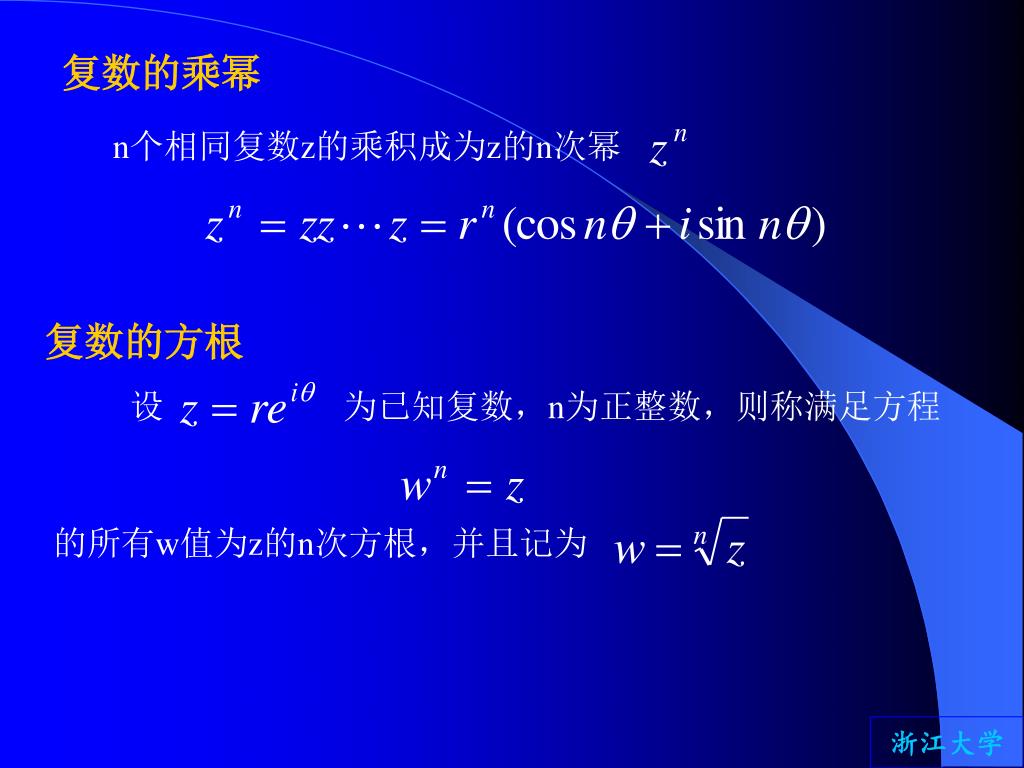 复数的乘幂

n个相同复数z的乘积成为z的n次幂 $z^n$

$z^n = zz\cdots z = r^n(\cos n\theta + i\sin n\theta)$

复数的方根

设 $z = re^{i\theta}$ 为已知复数，n为正整数，则称满足方程

$w^n = z$

的所有w值为z的n次方根，并且记为 $w = \sqrt[n]{z}$

浙江大学